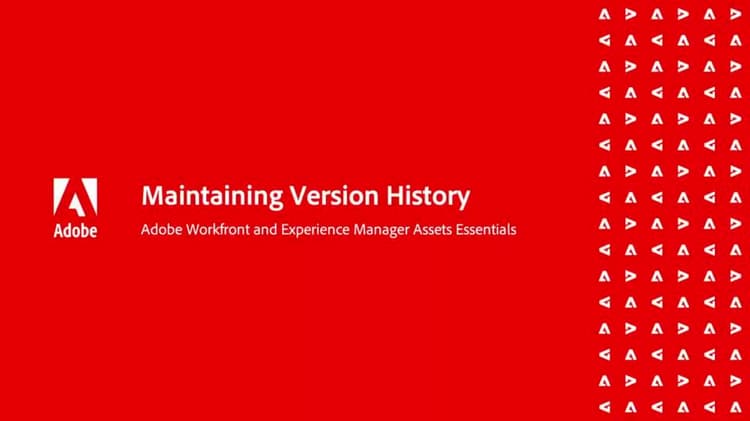 Adobe

Maintaining Version History

Adobe Workfront and Experience Manager Assets Essentials